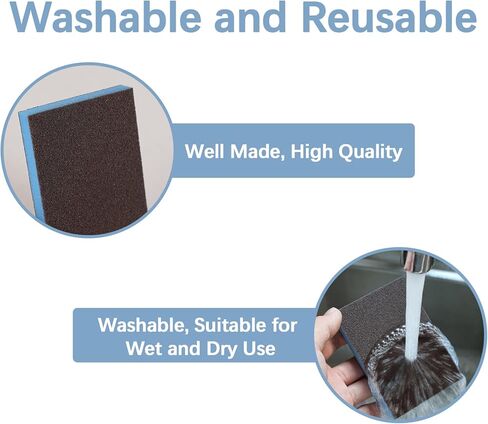 Washable and Reusable

Well Made, High Quality

Washable, Suitable for Wet and Dry Use